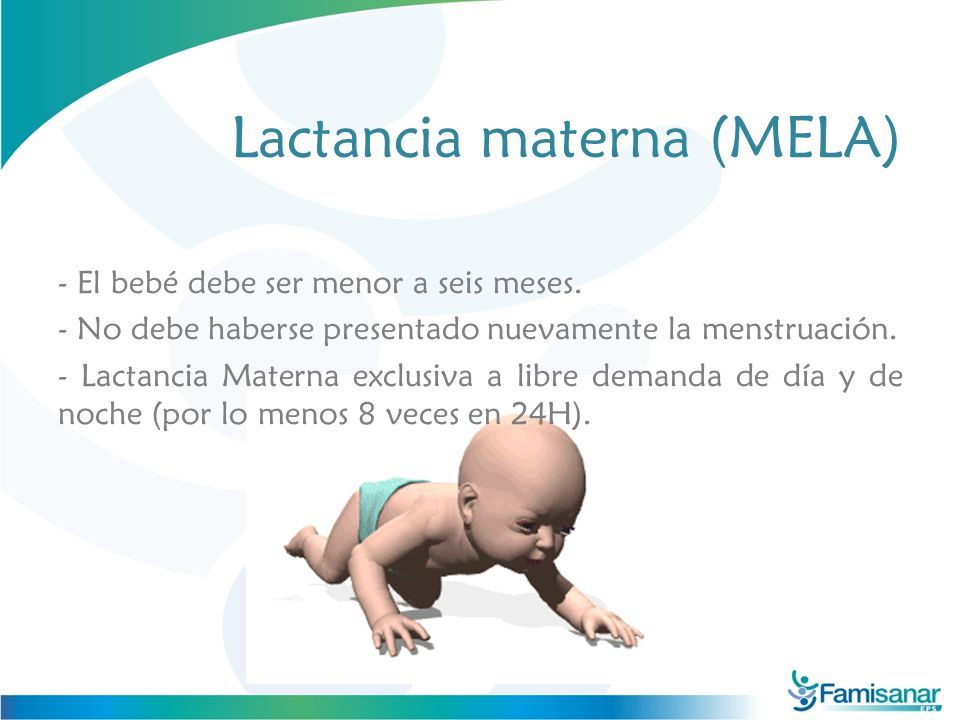 Lactancia materna (MELA)

- El bebé debe ser menor a seis meses.

- No debe haberse presentado nuevamente la menstruación.

- Lactancia Materna exclusiva a libre demanda de día y de noche (por lo menos 8 veces en 24H).

Famisanar
EPS